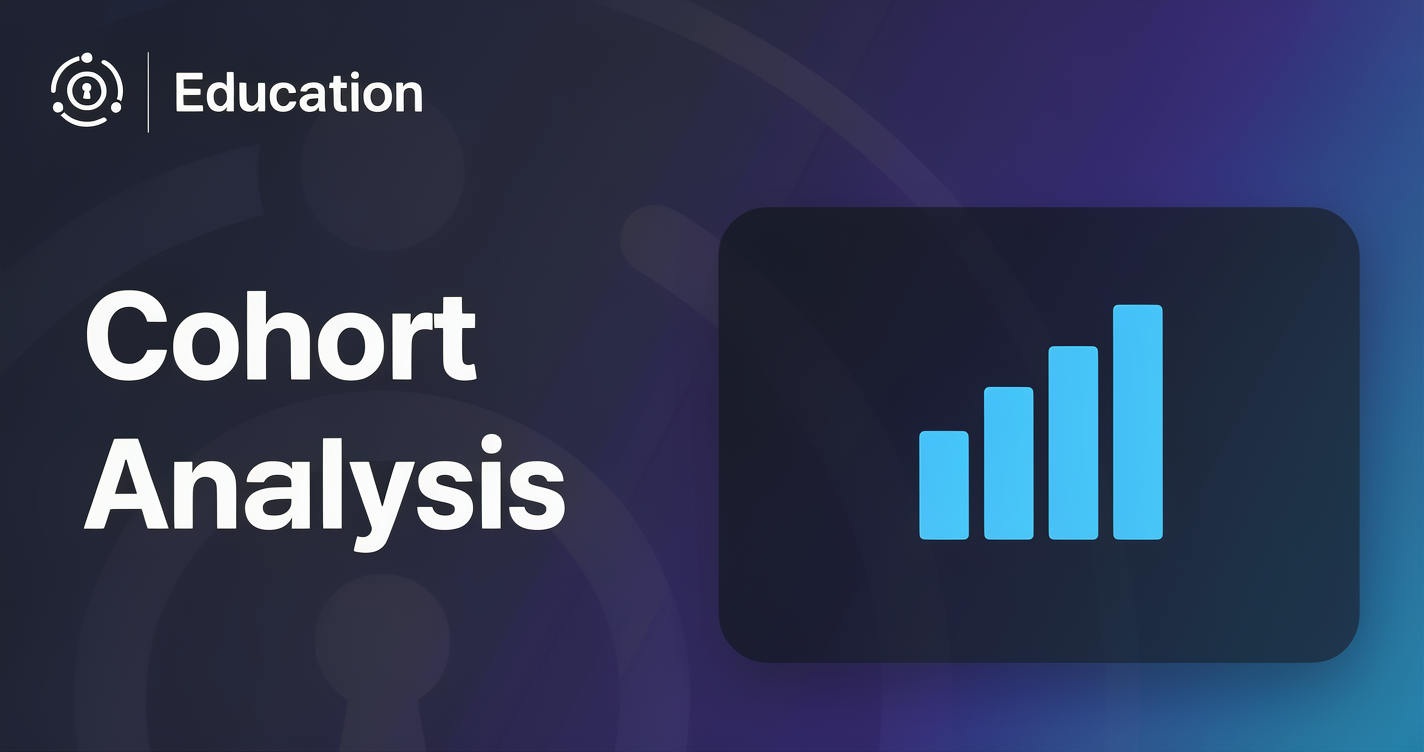 Education

Cohort Analysis